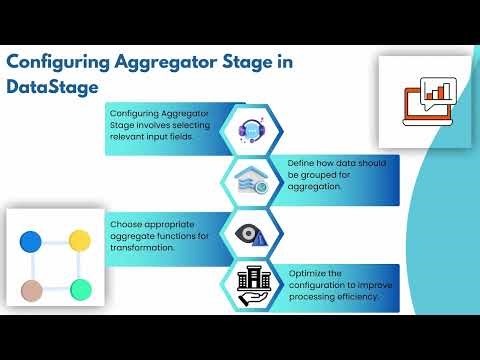 Configuring Aggregator Stage in DataStage

Configuring Aggregator Stage involves selecting relevant input fields.

Define how data should be grouped for aggregation.

Choose appropriate aggregate functions for transformation.

Optimize the configuration to improve processing efficiency.